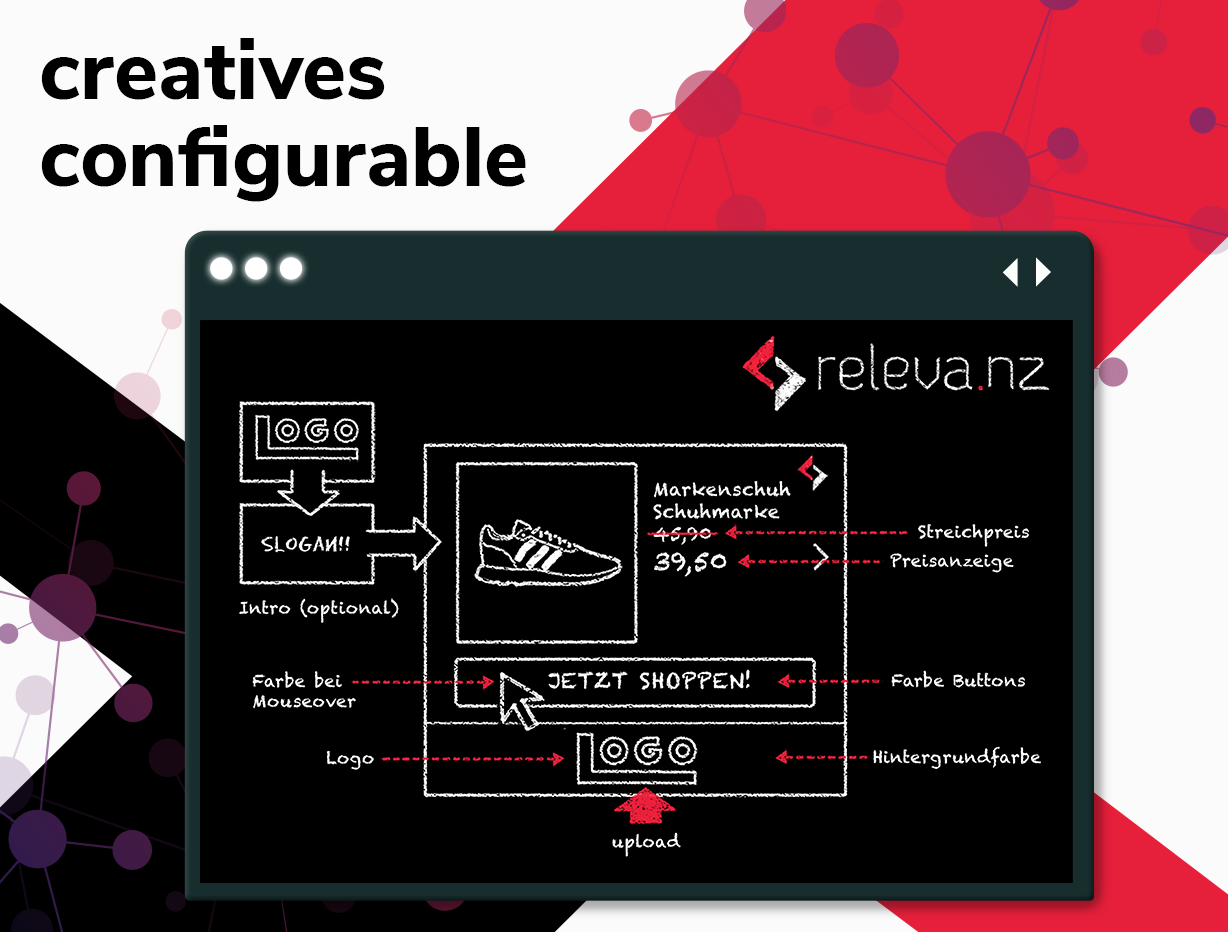 creatives configurable

releva.nz

LOGO

SLOGAN!!

Intro (optional)

Markenschuh
Schuhmarke
46,90
39,50

Streichpreis

Preisanzeige

Farbe bei Mouseover

JETZT SHOPPEN!

Farbe Buttons

Logo

LOGO

Hintergrundfarbe

upload